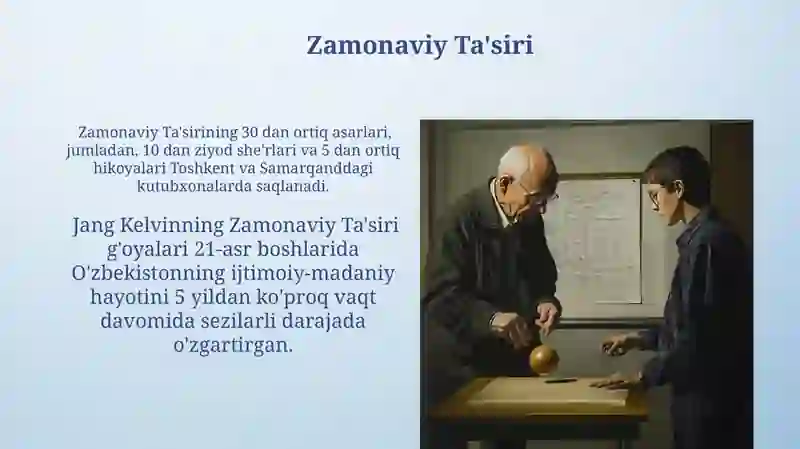 Zamonaviy Ta'siri

Zamonaviy Ta'sirining 30 dan ortiq asarlari, jumladan, 10 dan ziyod she'rlari va 5 dan ortiq hikoyalari Toshkent va Samarqanddagi kutubxonalarda saqlanadi.

Jang Kelvinning Zamonaviy Ta'siri g'oyalari 21-asr boshlarida O'zbekistonning ijtimoiy-madaniy hayotini 5 yildan ko'proq vaqt davomida sezilarli darajada o'zgartirgan.